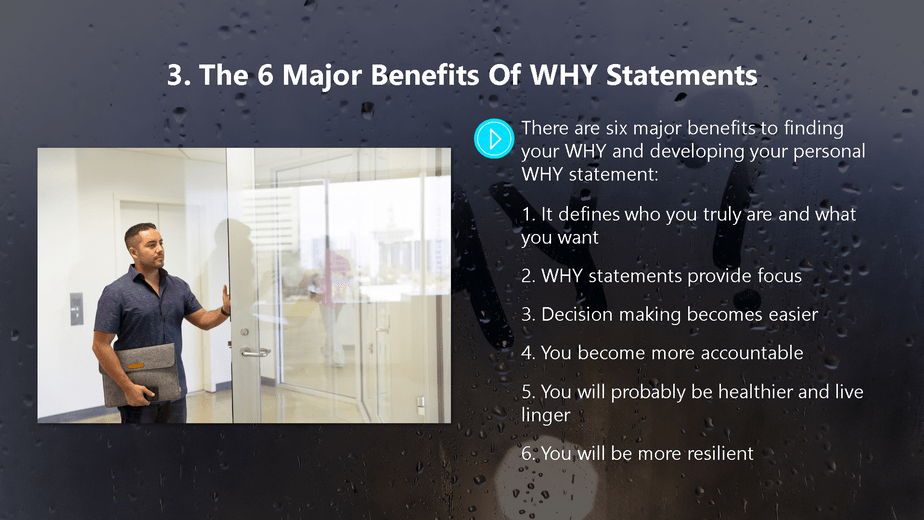 3. The 6 Major Benefits Of WHY Statements

There are six major benefits to finding your WHY and developing your personal WHY statement:

1. It defines who you truly are and what you want

2. WHY statements provide focus

3. Decision making becomes easier

4. You become more accountable

5. You will probably be healthier and live linger

6. You will be more resilient